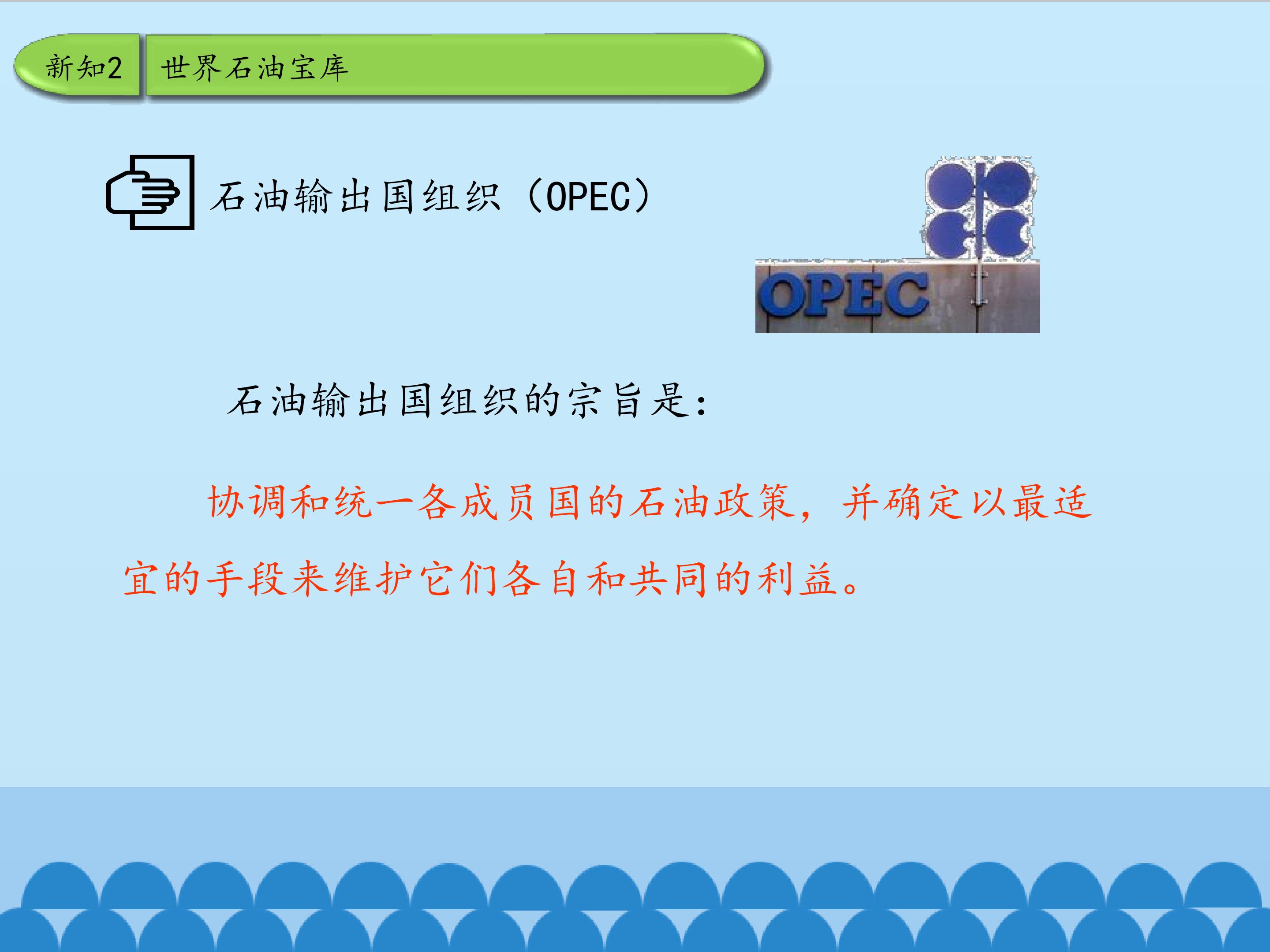 新知2 世界石油宝库

石油输出国组织（OPEC）

OPEC

石油输出国组织的宗旨是：

协调和统一各成员国的石油政策，并确定以最适宜的手段来维护它们各自和共同的利益。